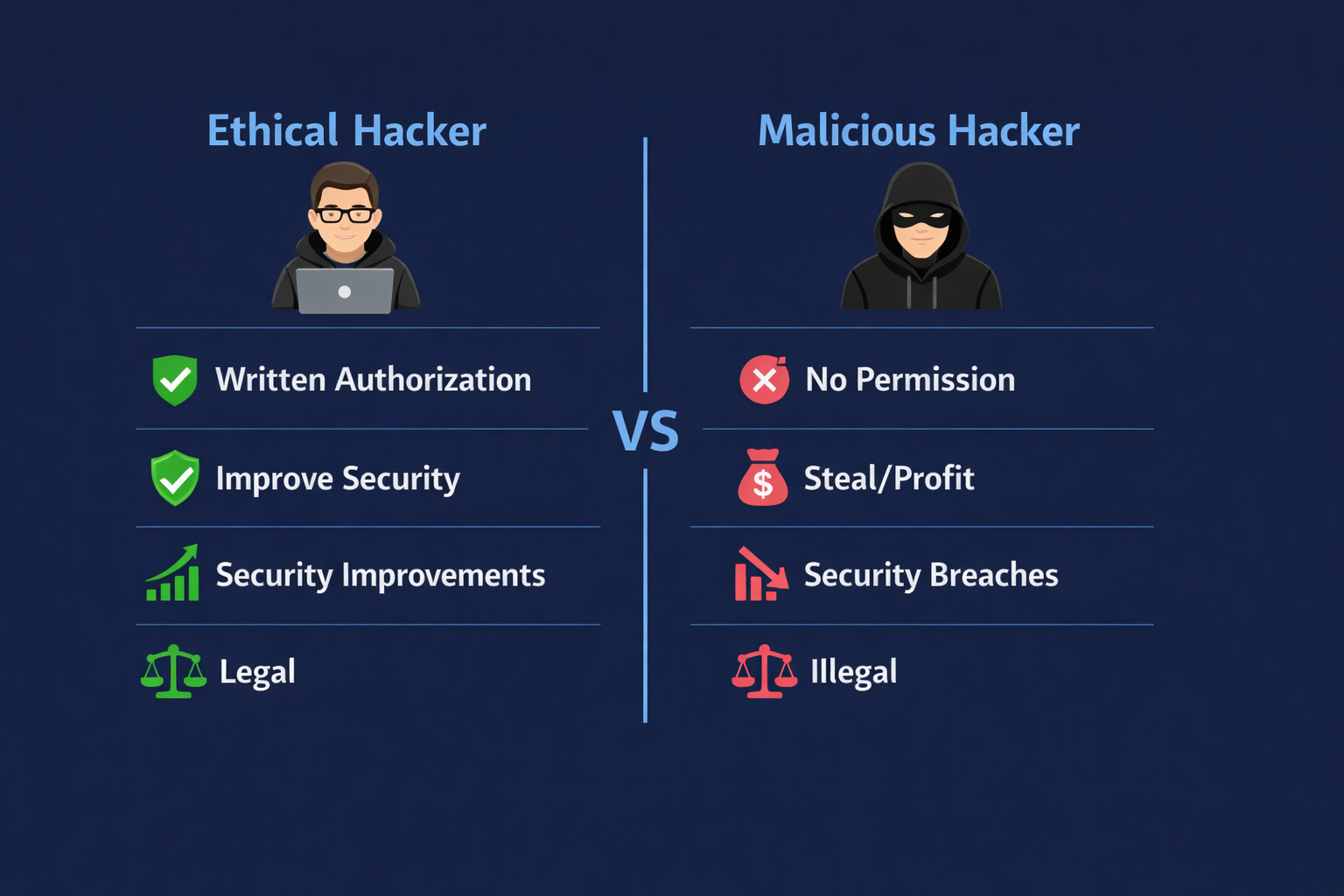 Ethical Hacker

Written Authorization

Improve Security

Security Improvements

Legal

VS

Malicious Hacker

No Permission

$

Steal/Profit

Security Breaches

Illegal